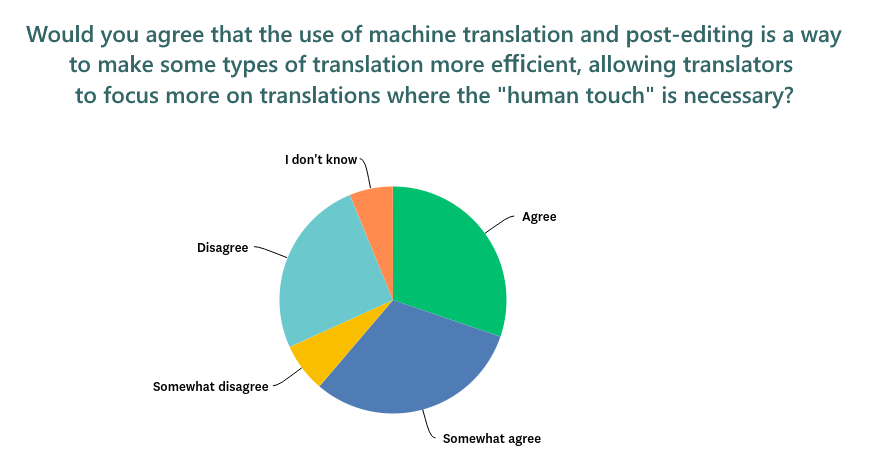 Would you agree that the use of machine translation and post-editing is a way to make some types of translation more efficient, allowing translators to focus more on translations where the "human touch" is necessary?

I don't know

Agree

Disagree

Somewhat disagree

Somewhat agree